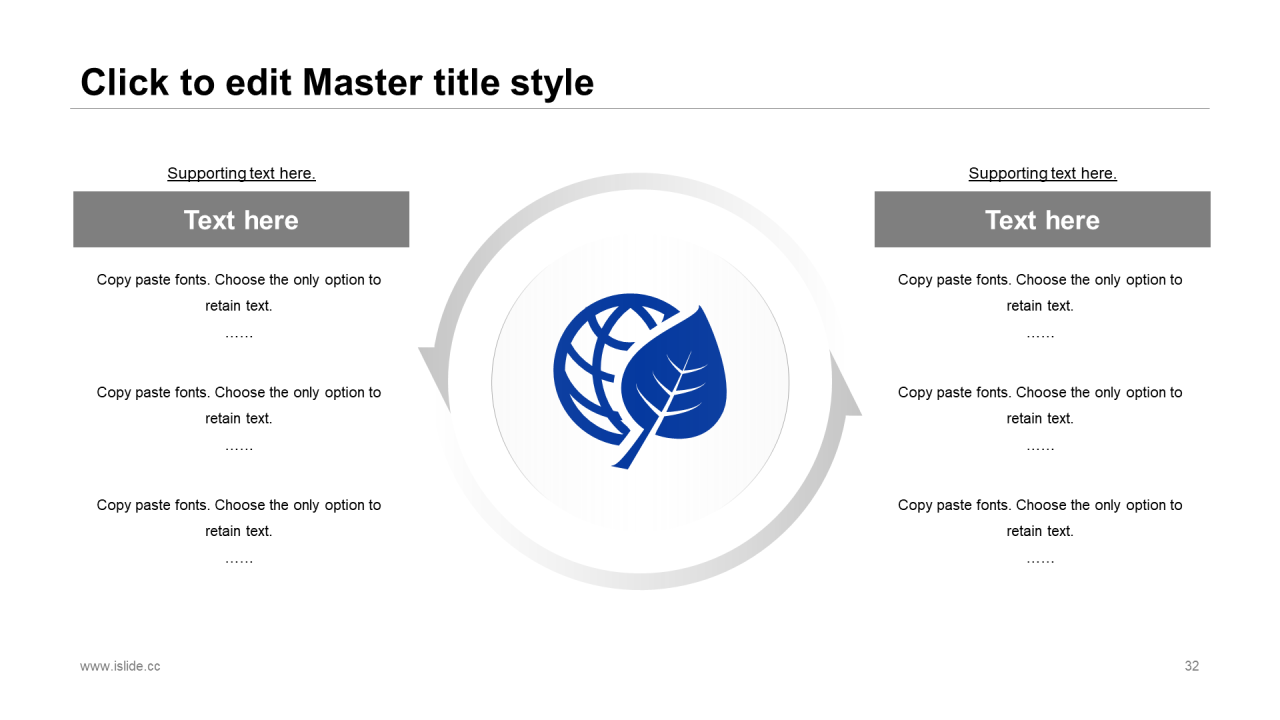 Click to edit Master title style

Supporting text here.

Text here

Copy paste fonts. Choose the only option to retain text.
……

Copy paste fonts. Choose the only option to retain text.
……

Copy paste fonts. Choose the only option to retain text.
……

Supporting text here.

Text here

Copy paste fonts. Choose the only option to retain text.
……

Copy paste fonts. Choose the only option to retain text.
……

Copy paste fonts. Choose the only option to retain text.
……

www.islide.cc

32